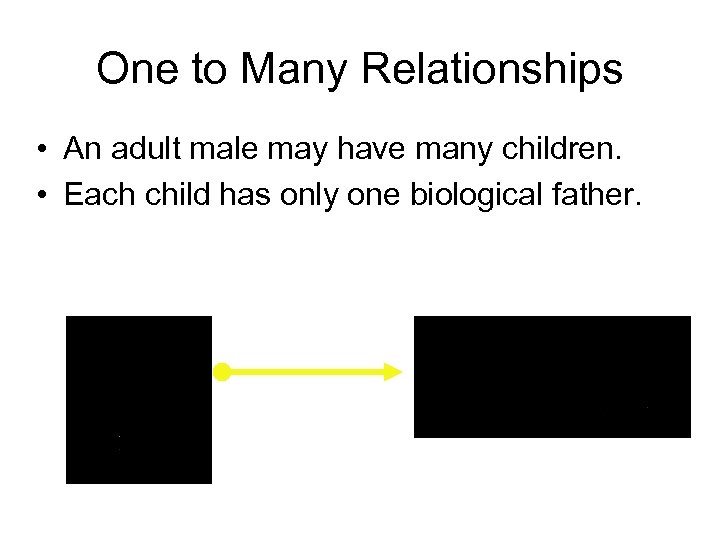 One to Many Relationships

• An adult male may have many children.
• Each child has only one biological father.